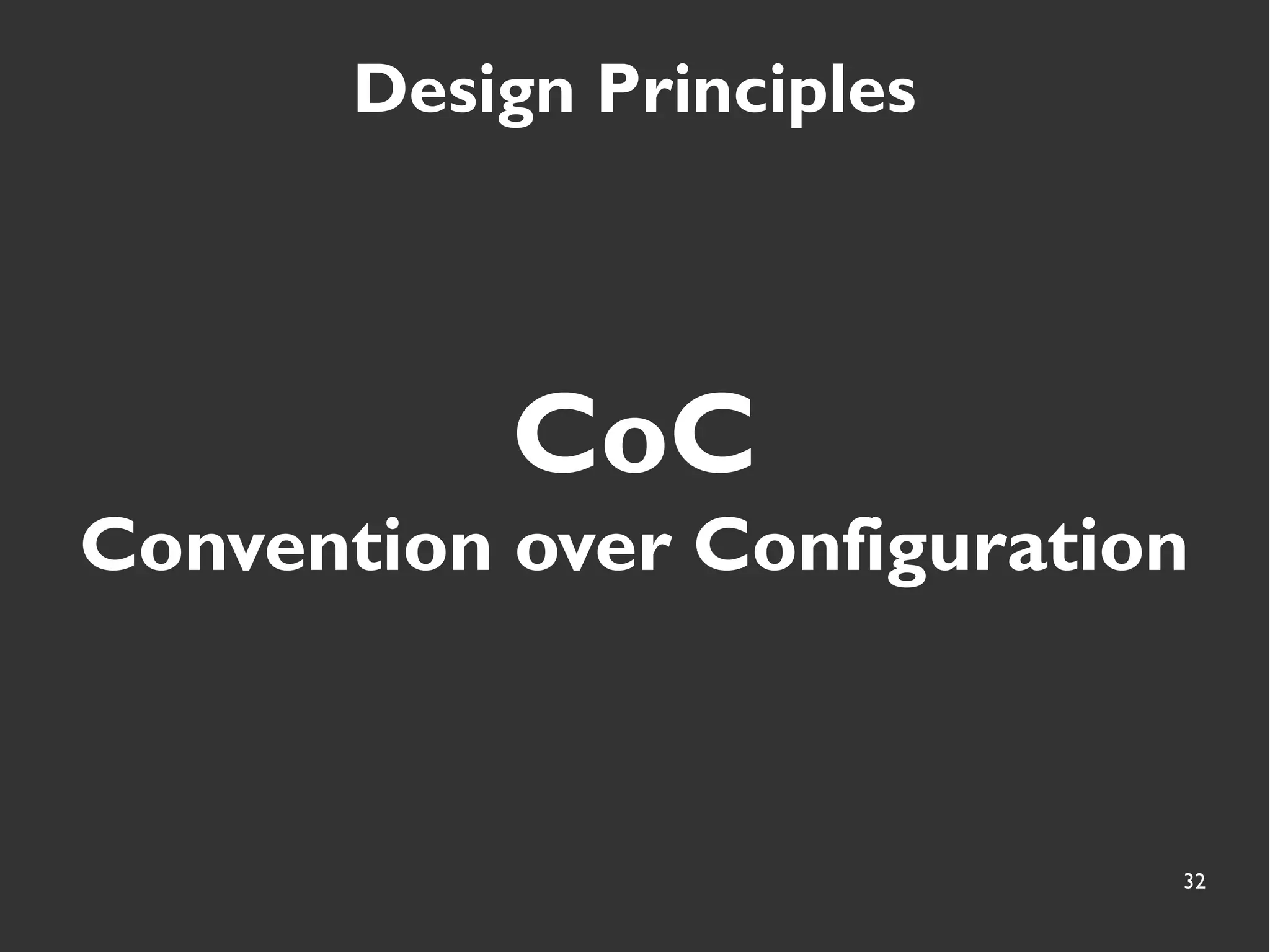 Design Principles

CoC
Convention over Configuration

32